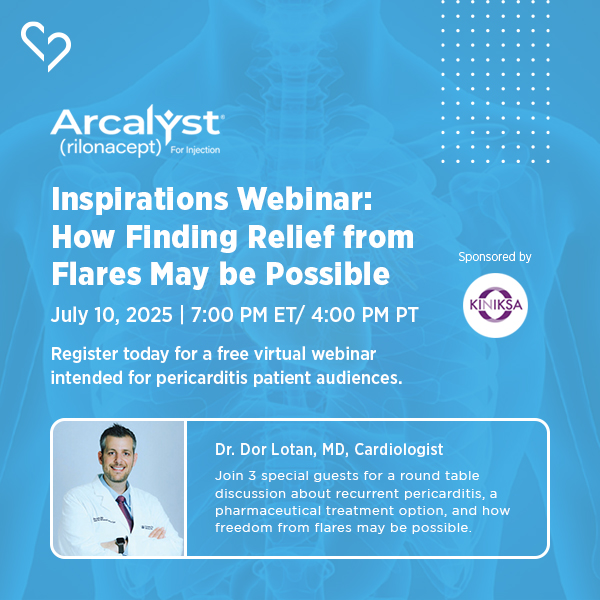 Arcalyst®
(rilonacept) For Injection

Inspirations Webinar: How Finding Relief from Flares May be Possible

July 10, 2025 | 7:00 PM ET/ 4:00 PM PT

Register today for a free virtual webinar intended for pericarditis patient audiences.

Sponsored by

KINIKSA

Dr. Dor Lotan, MD, Cardiologist

Join 3 special guests for a round table discussion about recurrent pericarditis, a pharmaceutical treatment option, and how freedom from flares may be possible.